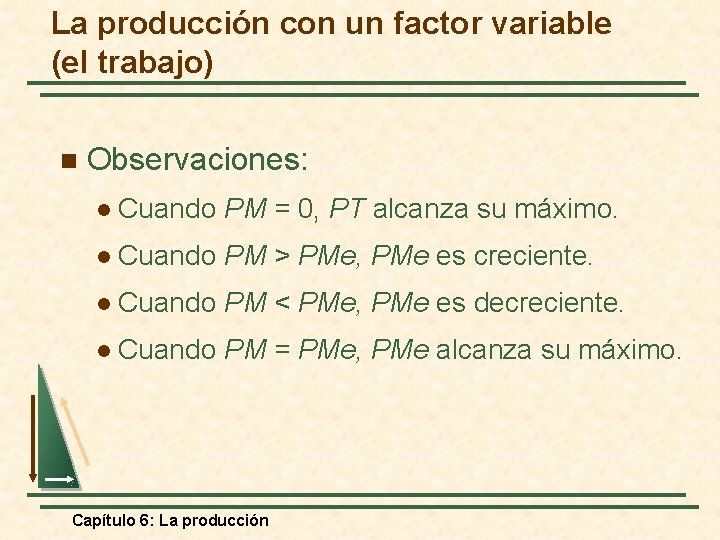 La producción con un factor variable (el trabajo)

Observaciones:

Cuando $PM = 0$, $PT$ alcanza su máximo.

Cuando $PM > PMe$, $PMe$ es creciente.

Cuando $PM < PMe$, $PMe$ es decreciente.

Cuando $PM = PMe$, $PMe$ alcanza su máximo.

Capítulo 6: La producción